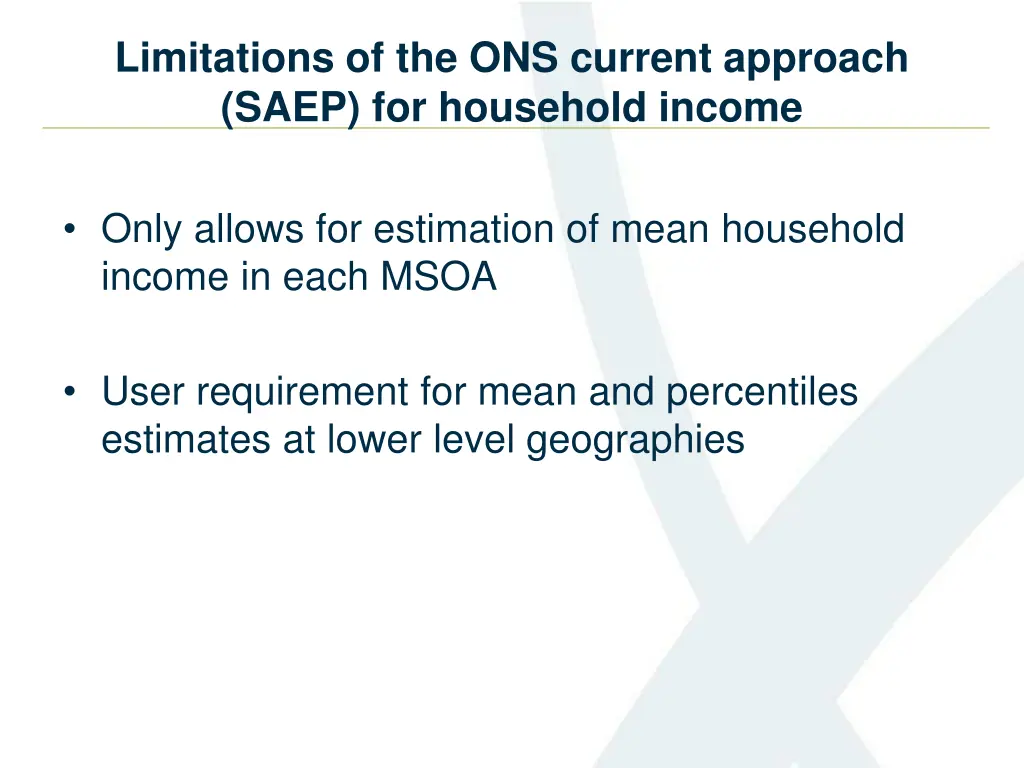 Limitations of the ONS current approach (SAEP) for household income

• Only allows for estimation of mean household income in each MSOA

• User requirement for mean and percentiles estimates at lower level geographies